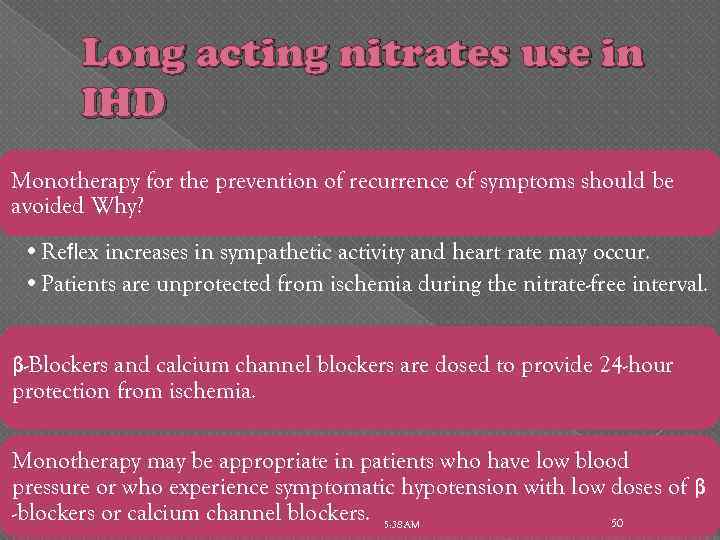 Long acting nitrates use in IHD

Monotherapy for the prevention of recurrence of symptoms should be avoided Why?

• Reflex increases in sympathetic activity and heart rate may occur.
• Patients are unprotected from ischemia during the nitrate-free interval.

β-Blockers and calcium channel blockers are dosed to provide 24-hour protection from ischemia.

Monotherapy may be appropriate in patients who have low blood pressure or who experience symptomatic hypotension with low doses of β -blockers or calcium channel blockers.

5:38 AM

50